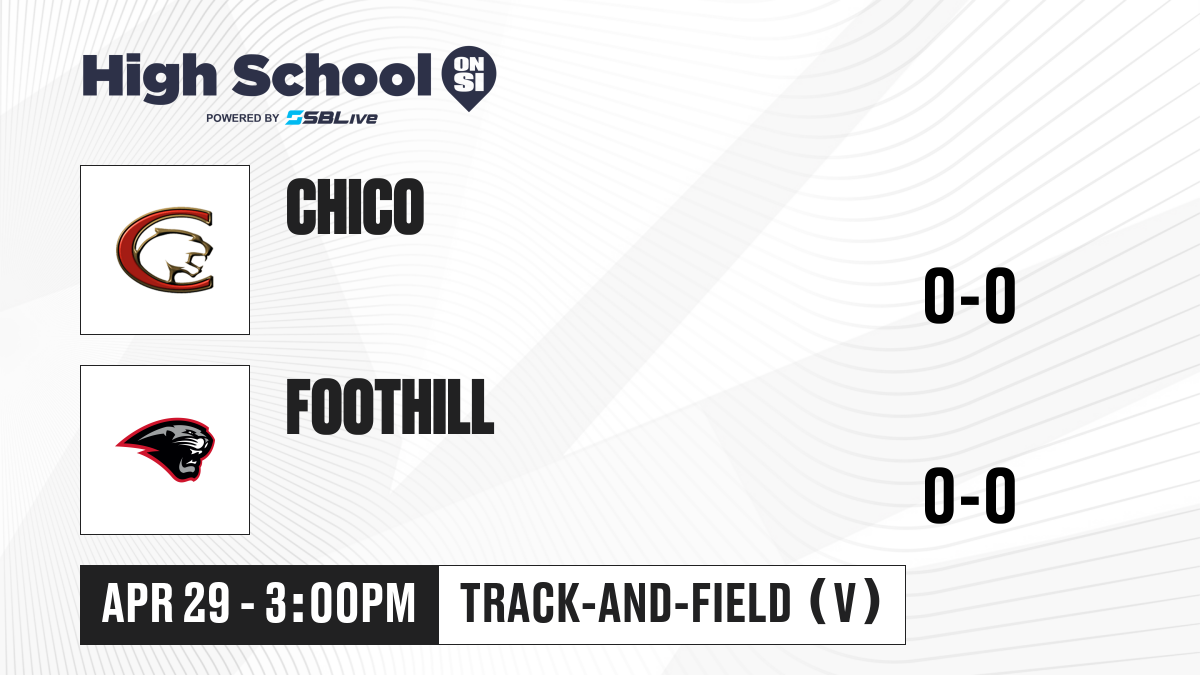 High School ON SI
POWERED BY SBLive

CHICO

0-0

FOOTHILL

0-0

APR 29 - 3:00PM

TRACK-AND-FIELD (V)